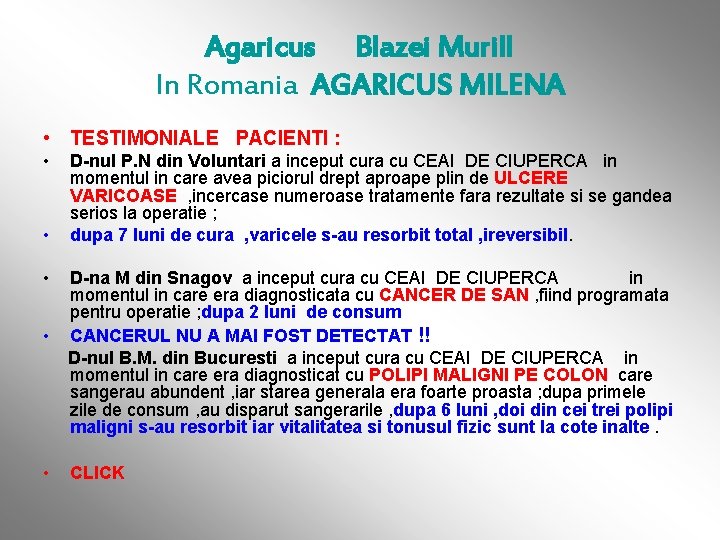 Agaricus Blazei Murill
In Romania AGARICUS MILENA

• TESTIMONIALE PACIENTI :

• D-nul P.N din Voluntari a inceput cura cu CEAI DE CIUPERCA in momentul in care avea piciorul drept aproape plin de ULCERE VARICOASE ,incercase numeroase tratamente fara rezultate si se gandea serios la operatie ;

• dupa 7 luni de cura ,varicele s-au resorbit total ,ireversibil.

• D-na M din Snagov a inceput cura cu CEAI DE CIUPERCA in momentul in care era diagnosticata cu CANCER DE SAN ,fiind programata pentru operatie ;dupa 2 luni de consum

• CANCERUL NU A MAI FOST DETECTAT !!

D-nul B.M. din Bucuresti a inceput cura cu CEAI DE CIUPERCA in momentul in care era diagnosticat cu POLIPI MALIGNI PE COLON care sangerau abundent ,iar starea generala era foarte proasta ;dupa primele zile de consum ,au disparut sangerarile ,dupa 6 luni ,doi din cei trei polipi maligni s-au resorbit iar vitalitatea si tonusul fizic sunt la cote inalte .

• CLICK